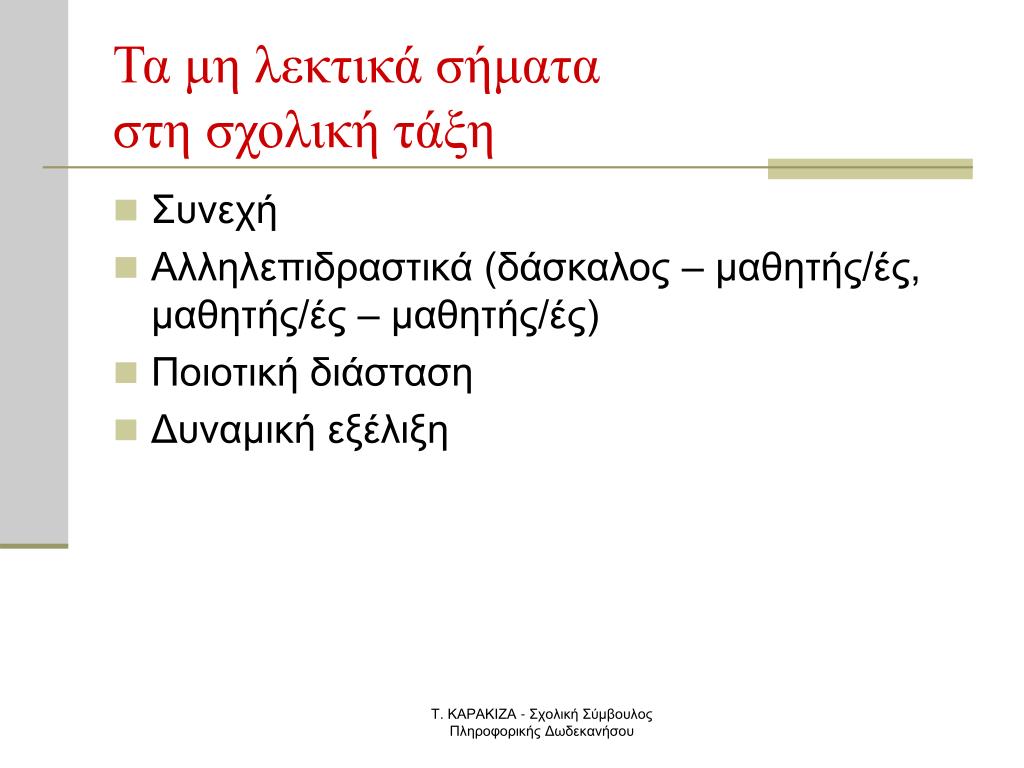 Τα μη λεκτικά σήματα
στη σχολική τάξη

Συνεχή
Αλληλεπιδραστικά (δάσκαλος – μαθητής/ές, μαθητής/ές – μαθητής/ές)
Ποιοτική διάσταση
Δυναμική εξέλιξη

Τ. ΚΑΡΑΚΙΖΑ - Σχολική Σύμβουλος Πληροφορικής Δωδεκανήσου